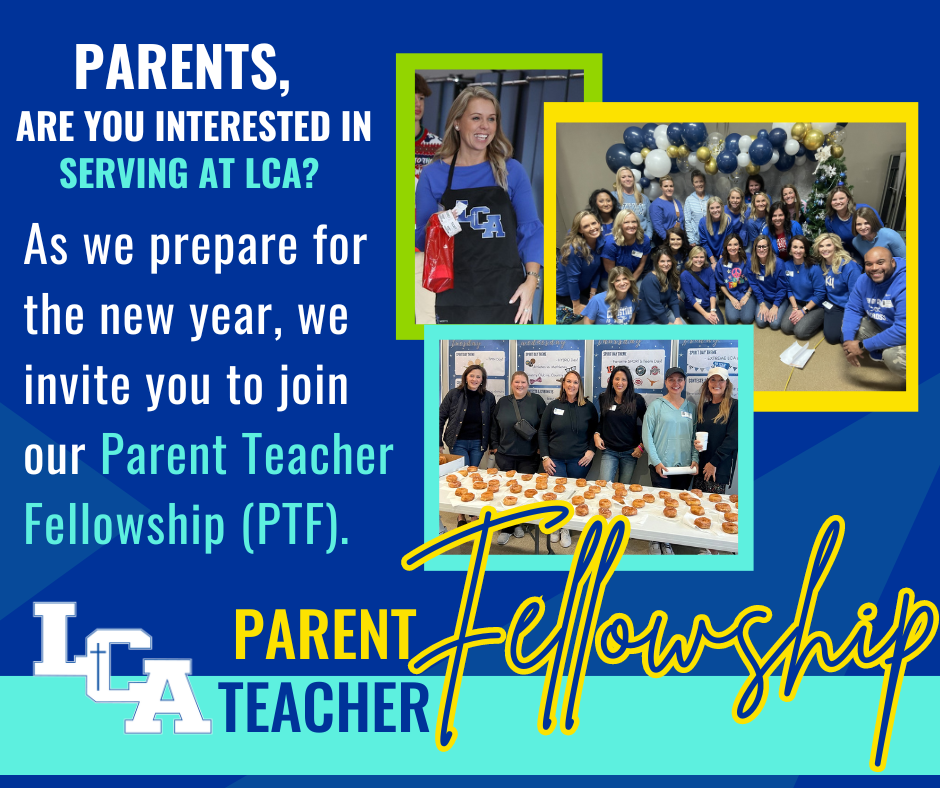 PARENTS,
ARE YOU INTERESTED IN
SERVING AT LCA?

As we prepare for the new year, we invite you to join our Parent Teacher Fellowship (PTF).

LCA

LCA

PARENT
TEACHER
Fellowship